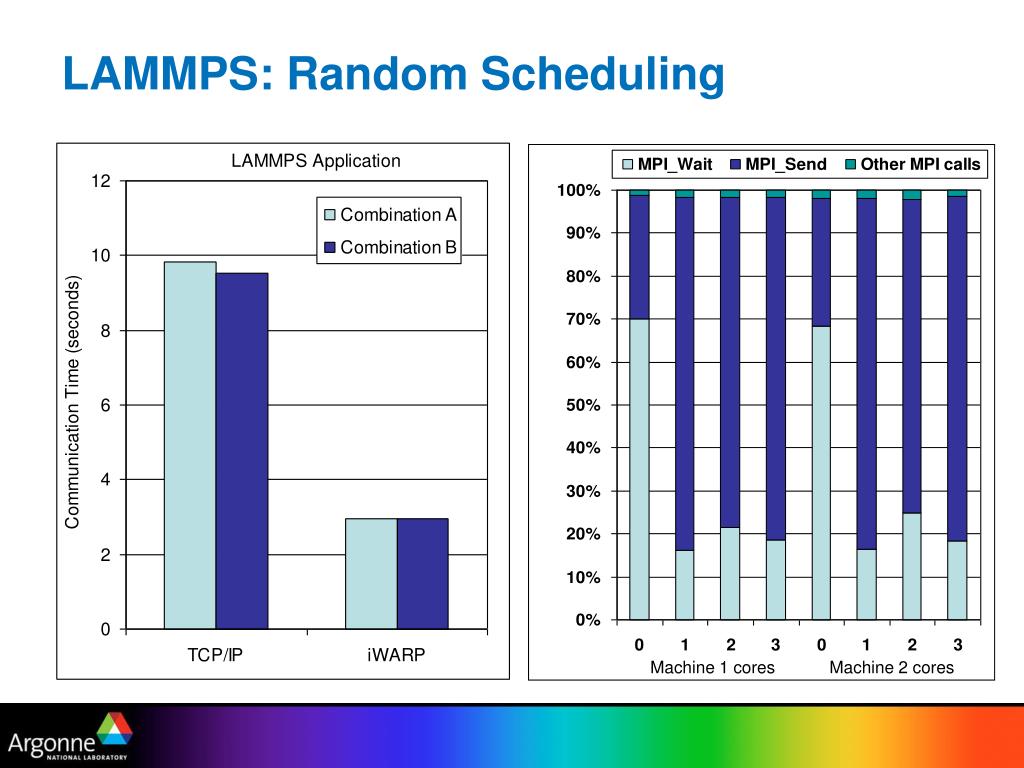 LAMMPS: Random Scheduling

LAMMPS Application

Combination A
Combination B

Communication Time (seconds)

12
10
8
6
4
2
0

TCP/IP
iWARP

MPI_Wait
MPI_Send
Other MPI calls

100%
90%
80%
70%
60%
50%
40%
30%
20%
10%
0%

0 1 2 3 0 1 2 3
Machine 1 cores
Machine 2 cores

Argonne
NATIONAL LABORATORY